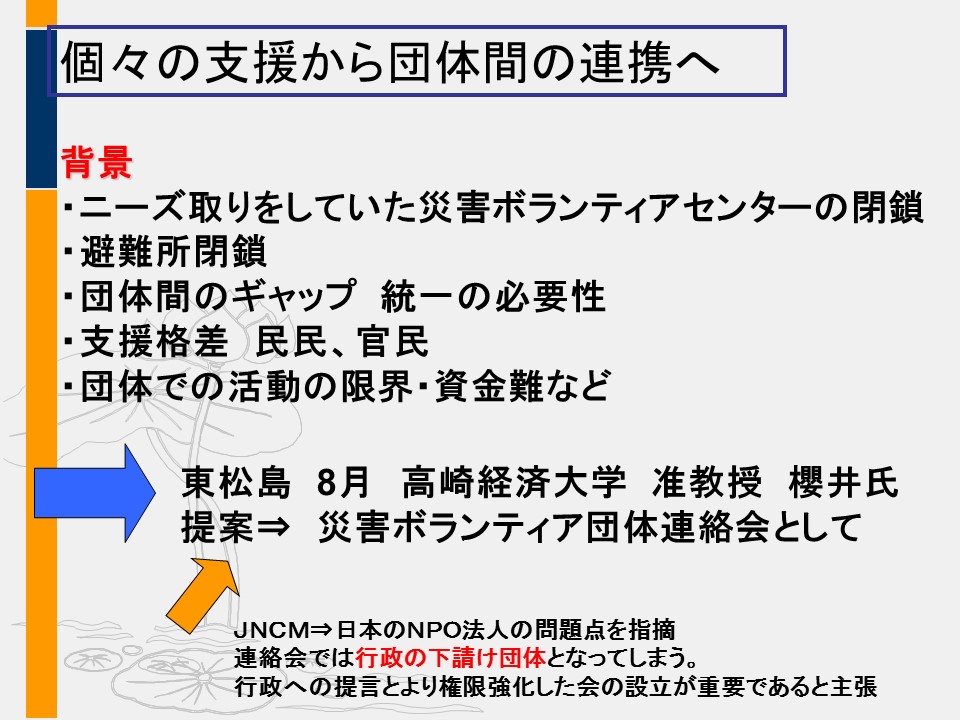 個々の支援から団体間の連携へ

背景
・ニーズ取りをしていた災害ボランティアセンターの閉鎖
・避難所閉鎖
・団体間のギャップ　統一の必要性
・支援格差　民民、官民
・団体での活動の限界・資金難など

東松島　8月　高崎経済大学　准教授　櫻井氏
提案⇒　災害ボランティア団体連絡会として

JNCM⇒日本のNPO法人の問題点を指摘
連絡会では行政の下請け団体となってしまう。
行政への提言とより権限強化した会の設立が重要であると主張